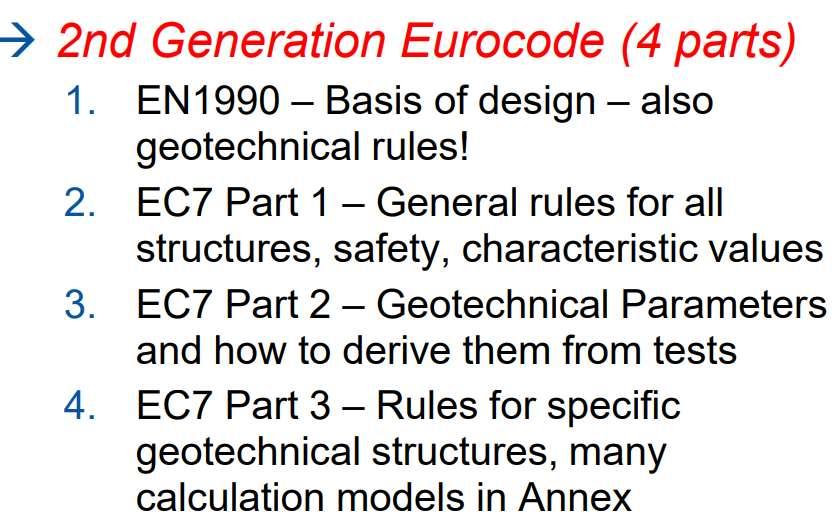 → 2nd Generation Eurocode (4 parts)

1. EN1990 – Basis of design – also geotechnical rules!
2. EC7 Part 1 – General rules for all structures, safety, characteristic values
3. EC7 Part 2 – Geotechnical Parameters and how to derive them from tests
4. EC7 Part 3 – Rules for specific geotechnical structures, many calculation models in Annex